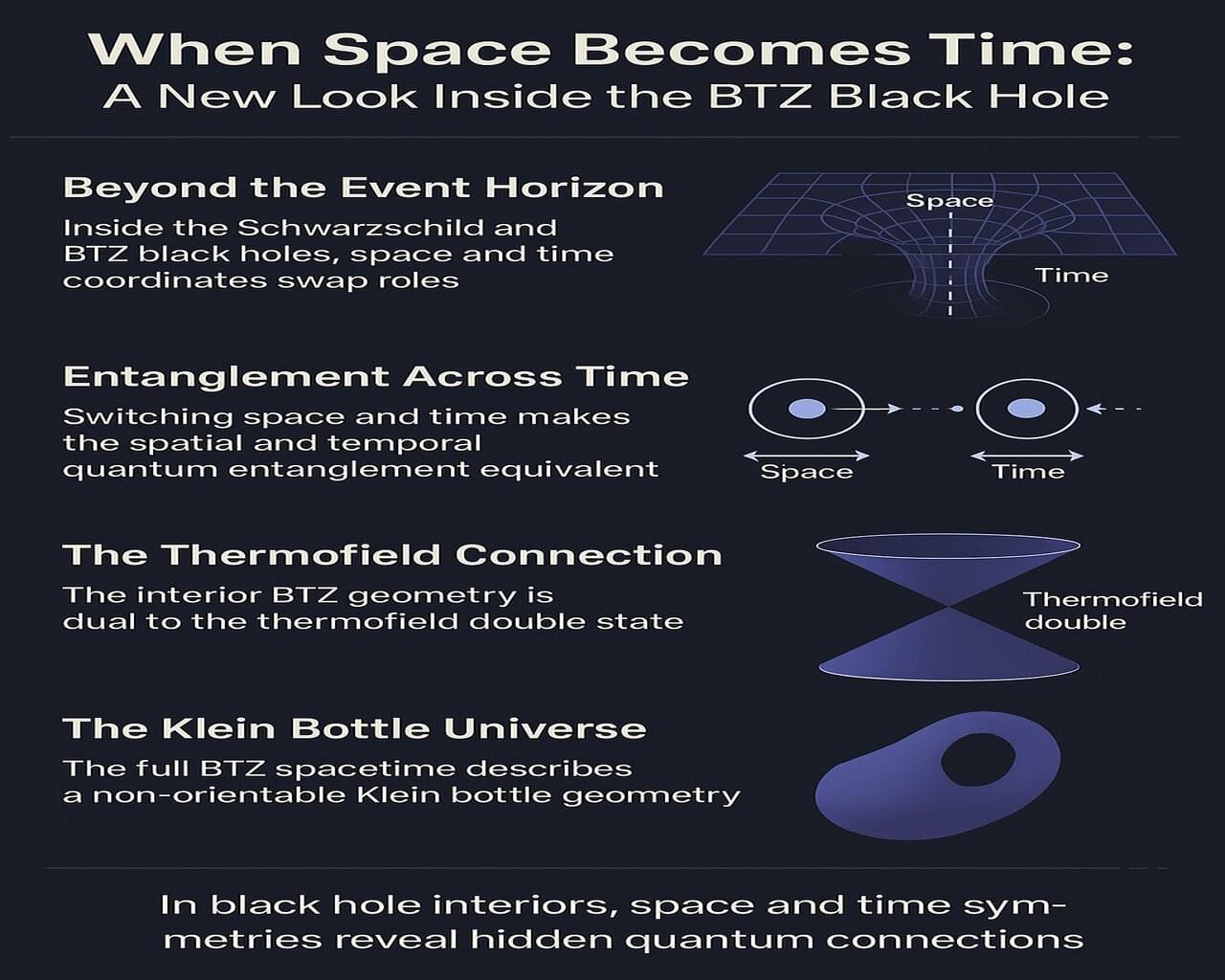 When Space Becomes Time:
A New Look Inside the BTZ Black Hole

Beyond the Event Horizon

Inside the Schwarzschild and BTZ black holes, space and time coordinates swap roles

Space

Time

Entanglement Across Time

Switching space and time makes the spatial and temporal quantum entanglement equivalent

Space

Time

The Thermofield Connection

The interior BTZ geometry is dual to the thermofield double state

Thermofield double

The Klein Bottle Universe

The full BTZ spacetime describes a non-orientable Klein bottle geometry

In black hole interiors, space and time symmetries reveal hidden quantum connections